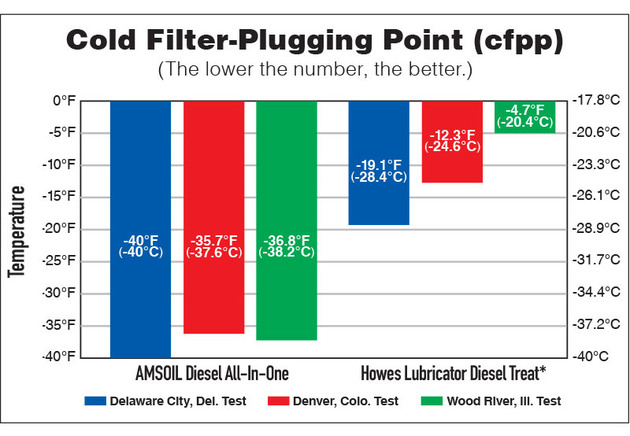 Cold Filter-Plugging Point (cfpp)
(The lower the number, the better.)

Temperature

0°F
-5°F
-10°F
-15°F
-20°F
-25°F
-30°F
-35°F
-40°F

-17.8°C
-20.6°C
-23.3°C
-26.1°C
-28.9°C
-31.7°C
-34.4°C
-37.2°C
-40°C

-40°F (-40°C)
-35.7°F (-37.6°C)
-36.8°F (-38.2°C)
-19.1°F (-28.4°C)
-12.3°F (-24.6°C)
-4.7°F (-20.4°C)

AMSOIL Diesel All-In-One
Howes Lubricator Diesel Treat*

Delaware City, Del. Test
Denver, Colo. Test
Wood River, Ill. Test